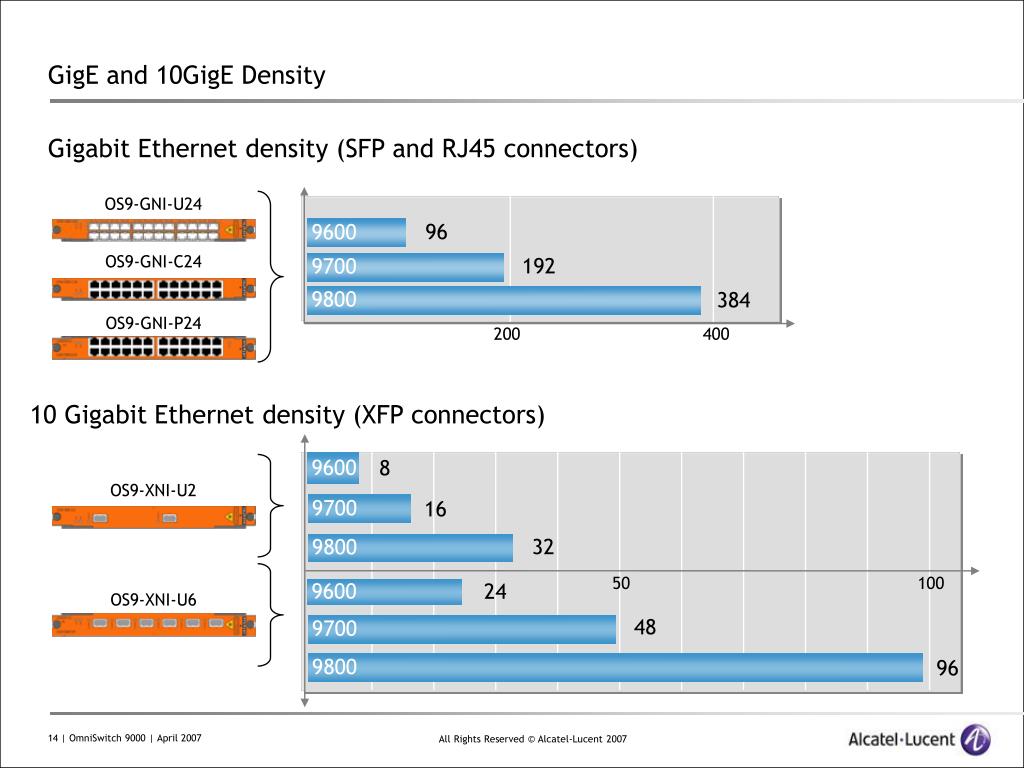 GigE and 10GigE Density

Gigabit Ethernet density (SFP and RJ45 connectors)

OS9-GNI-U24

OS9-GNI-C24

OS9-GNI-P24

9600 96
9700 192
9800 384
200 400

10 Gigabit Ethernet density (XFP connectors)

OS9-XNI-U2

OS9-XNI-U6

9600 8
9700 16
9800 32
50 100
9600 24
9700 48
9800 96

14 | OmniSwitch 9000 | April 2007

All Rights Reserved © Alcatel-Lucent 2007

Alcatel·Lucent